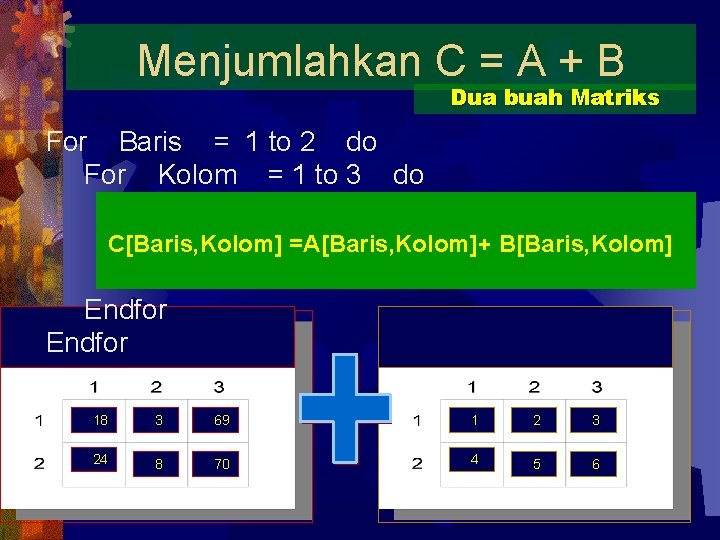 Menjumlahkan C = A + B

Dua buah Matriks

For Baris = 1 to 2 do
For Kolom = 1 to 3 do

C[Baris,Kolom] =A[Baris,Kolom]+ B[Baris,Kolom]

Endfor
Endfor

| | 1 | 2 | 3 |
|---|---|---|---|
| 1 | 18 | 3 | 69 |
| 2 | 24 | 8 | 70 |

| | 1 | 2 | 3 |
|---|---|---|---|
| 1 | 1 | 2 | 3 |
| 2 | 4 | 5 | 6 |